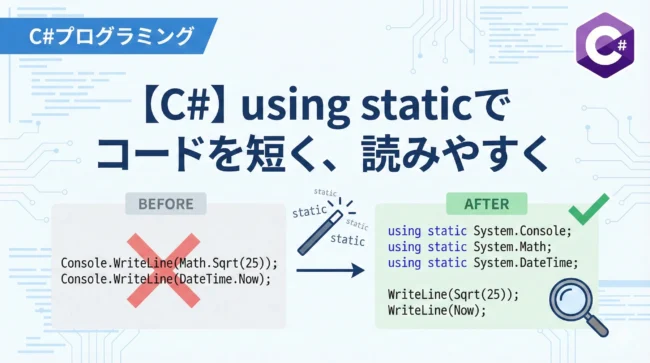 C#プログラミング

C#

【C#】using staticで
コードを短く、読みやすく

BEFORE

Console.WriteLine(Math.Sqrt(25));
Console.WriteLine(DateTime.Now);

static
static
static
static

AFTER

using static System.Console;
using static System.Math;
using static System.DateTime;

WriteLine(Sqrt(25));
WriteLine(Now);